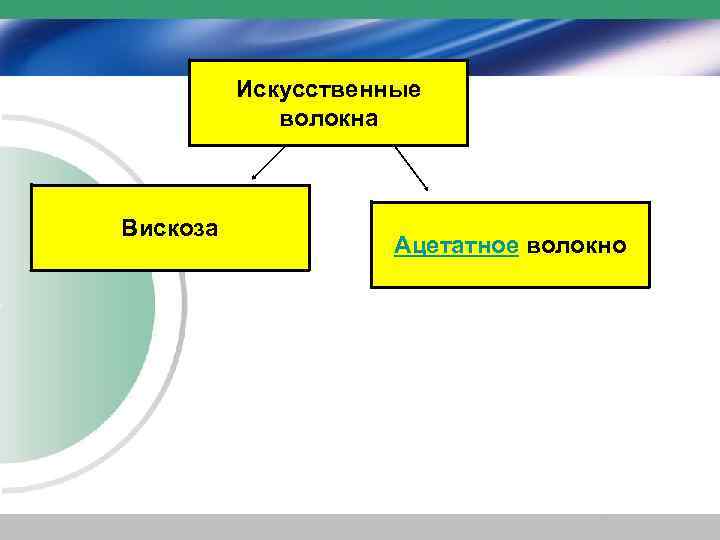 Искусственные волокна

Вискоза

Ацетатное волокно